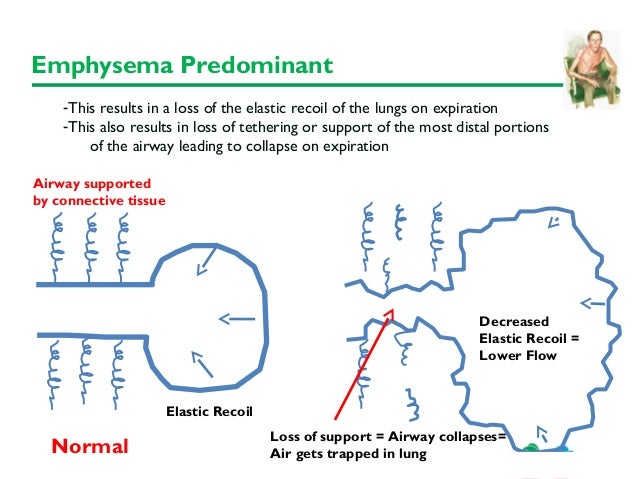 Emphysema Predominant

-This results in a loss of the elastic recoil of the lungs on expiration
-This also results in loss of tethering or support of the most distal portions of the airway leading to collapse on expiration

Airway supported by connective tissue

Elastic Recoil

Normal

Decreased Elastic Recoil = Lower Flow

Loss of support = Airway collapses= Air gets trapped in lung